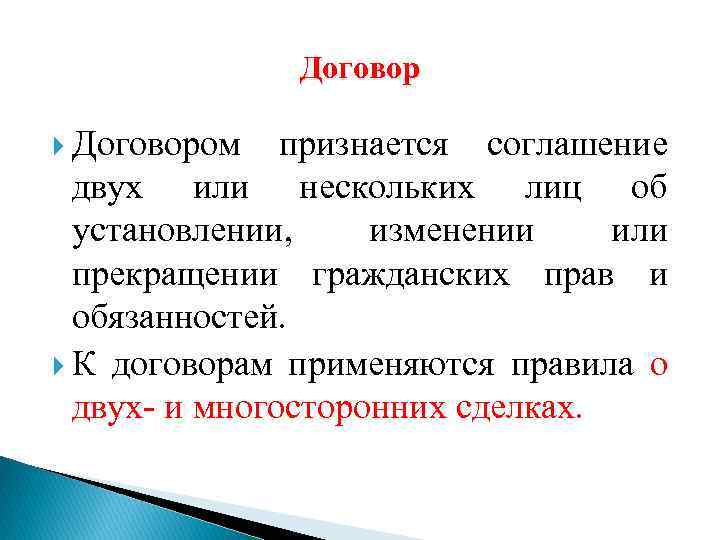 Договор

Договором признается соглашение двух или нескольких лиц об установлении, изменении или прекращении гражданских прав и обязанностей.

К договорам применяются правила о двух- и многосторонних сделках.